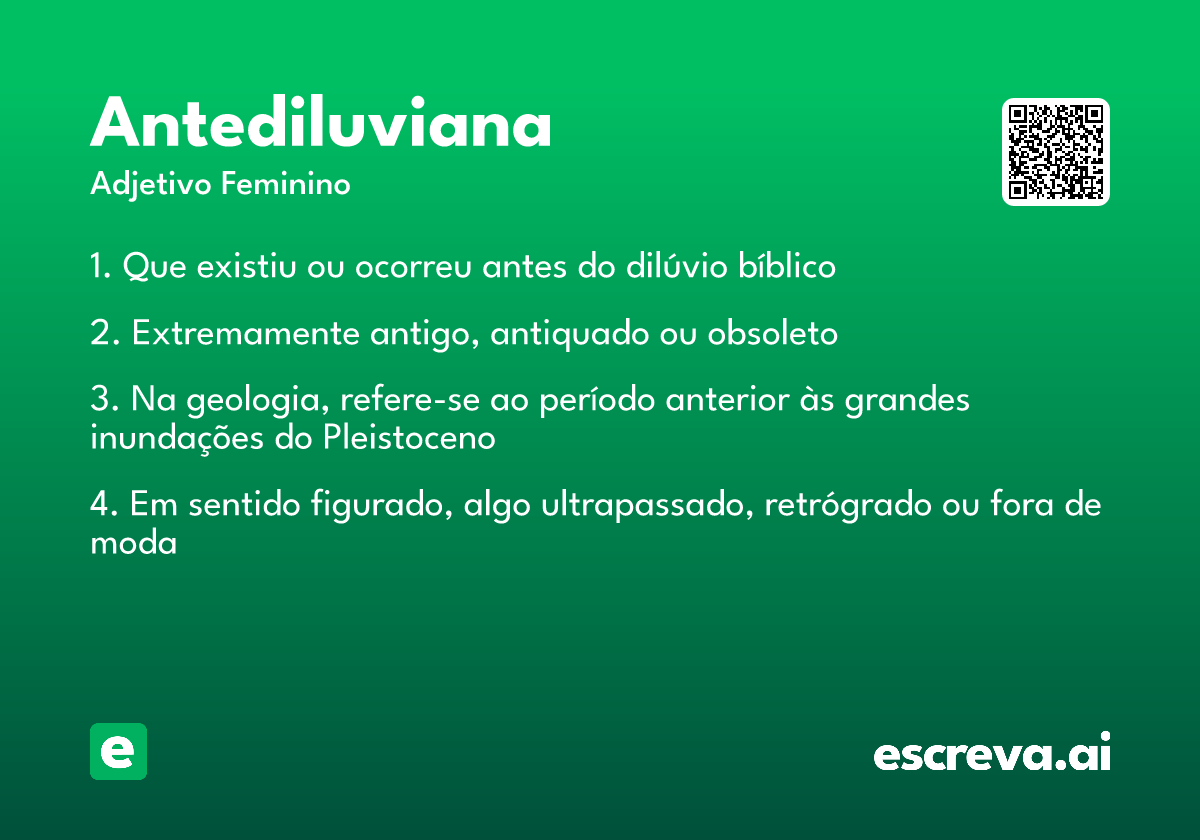 Antediluviana
Adjetivo Feminino

1. Que existiu ou ocorreu antes do dilúvio bíblico

2. Extremamente antigo, antiquado ou obsoleto

3. Na geologia, refere-se ao período anterior às grandes inundações do Pleistoceno

4. Em sentido figurado, algo ultrapassado, retrógrado ou fora de moda

e

escreva.ai